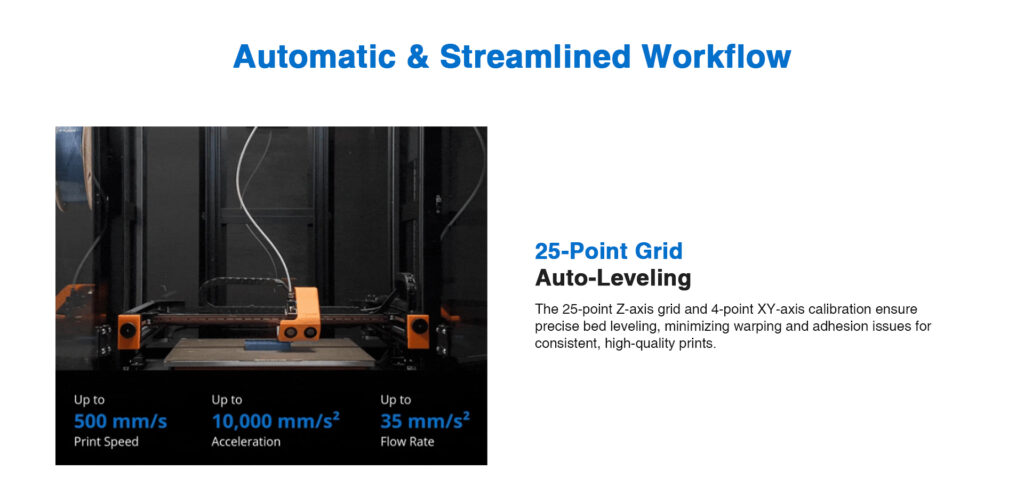 Automatic & Streamlined Workflow

Up to
500 mm/s
Print Speed

Up to
10,000 mm/s²
Acceleration

Up to
35 mm/s²
Flow Rate

25-Point Grid
Auto-Leveling

The 25-point Z-axis grid and 4-point XY-axis calibration ensure precise bed leveling, minimizing warping and adhesion issues for consistent, high-quality prints.